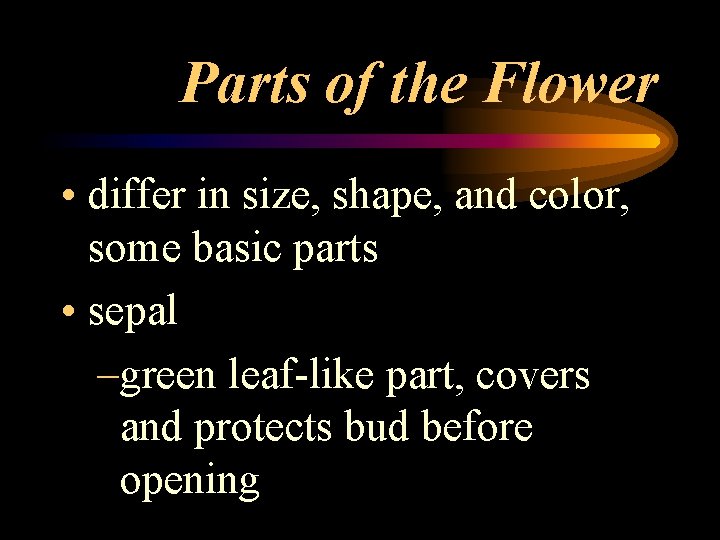 Parts of the Flower

• differ in size, shape, and color, some basic parts

• sepal

–green leaf-like part, covers and protects bud before opening